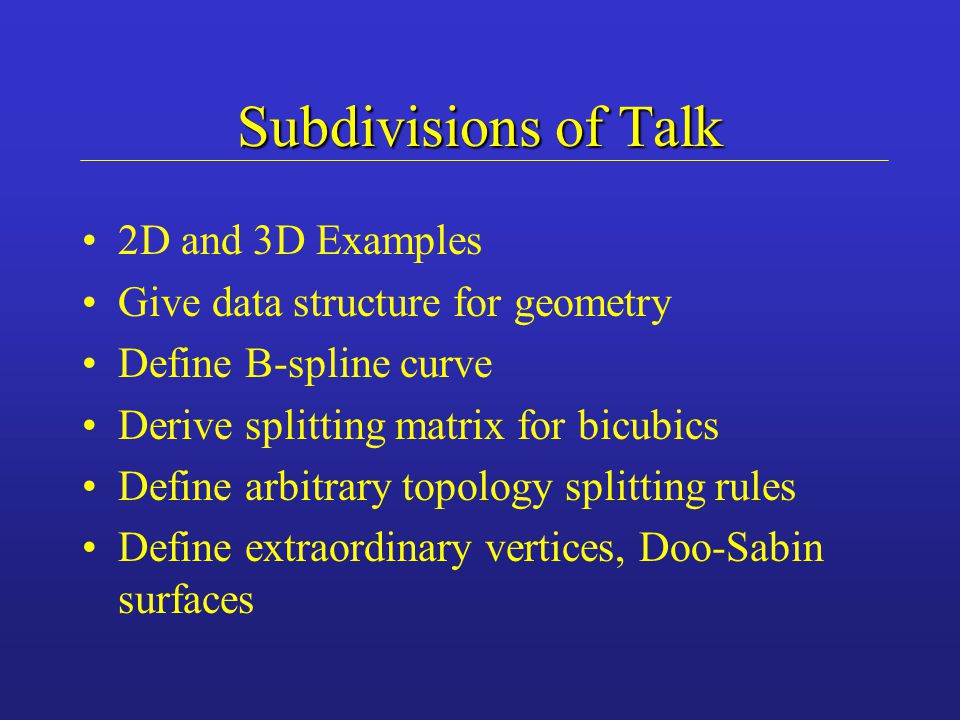 Subdivisions of Talk

• 2D and 3D Examples
• Give data structure for geometry
• Define B-spline curve
• Derive splitting matrix for bicubics
• Define arbitrary topology splitting rules
• Define extraordinary vertices, Doo-Sabin surfaces